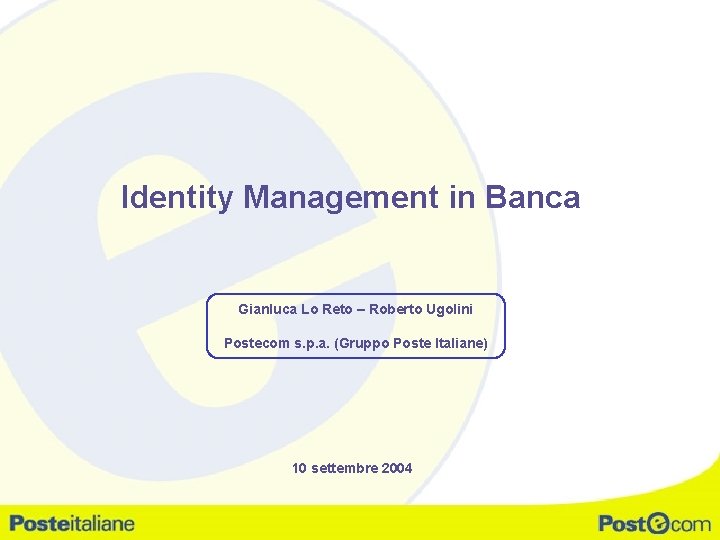 Identity Management in Banca

Gianluca Lo Reto – Roberto Ugolini

Postecom s.p.a. (Gruppo Poste Italiane)

10 settembre 2004

Posteitaliane

Postecom